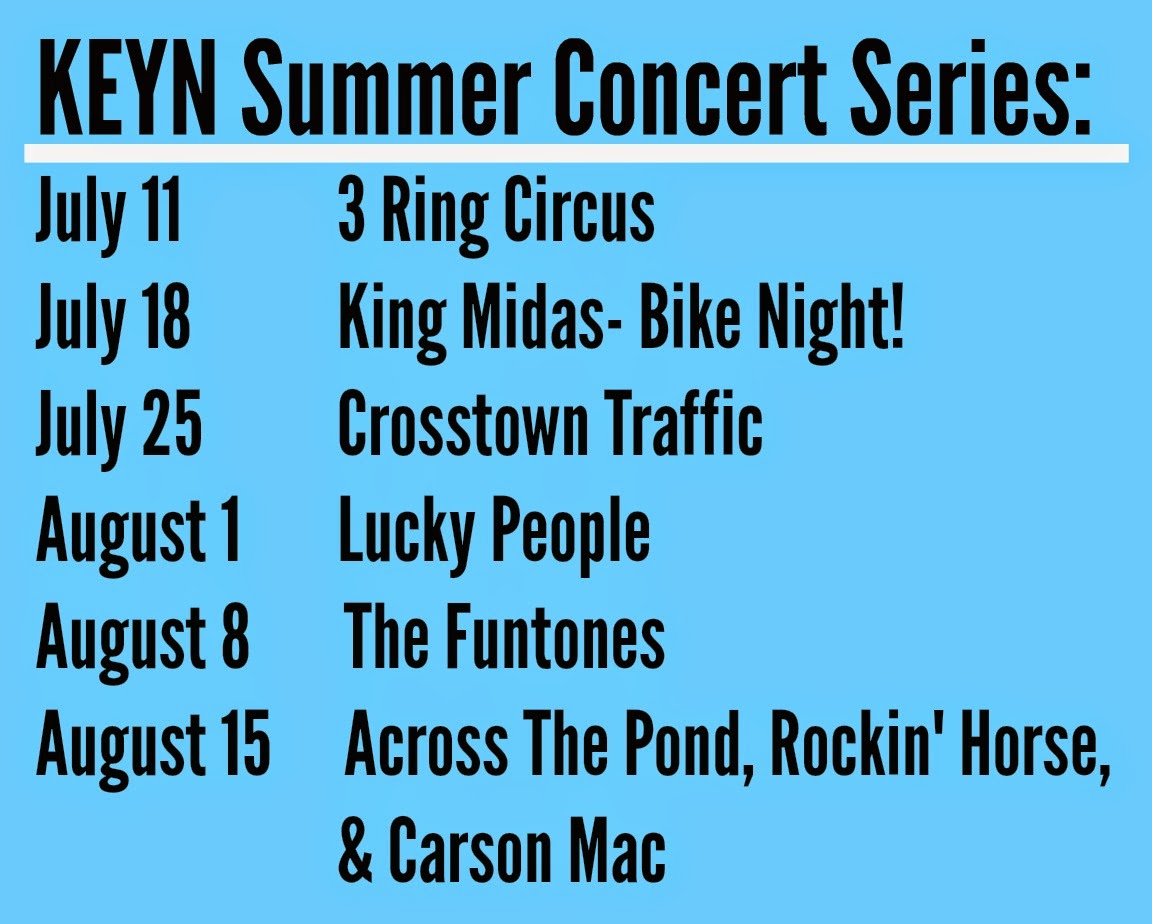 KEYN Summer Concert Series:

July 11 3 Ring Circus
July 18 King Midas- Bike Night!
July 25 Crosstown Traffic
August 1 Lucky People
August 8 The Funtones
August 15 Across The Pond, Rockin' Horse, & Carson Mac